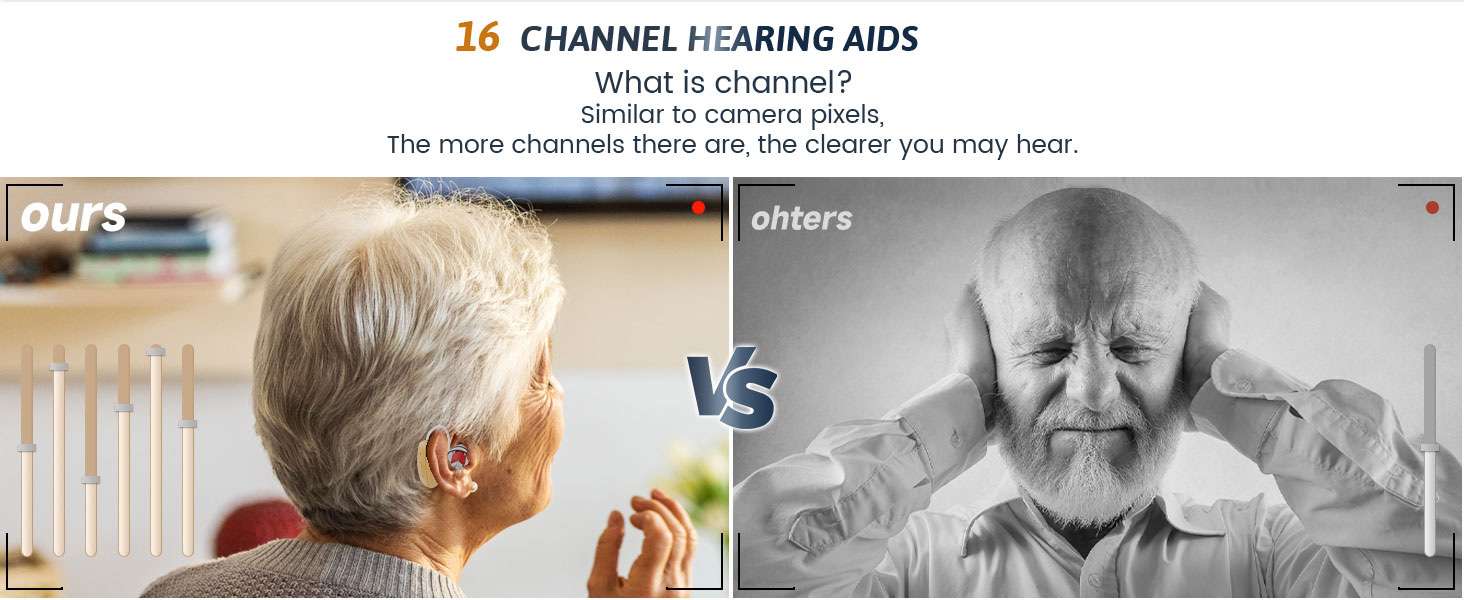 16 CHANNEL HEARING AIDS

What is channel?
Similar to camera pixels,
The more channels there are, the clearer you may hear.

ours

VS

ohters